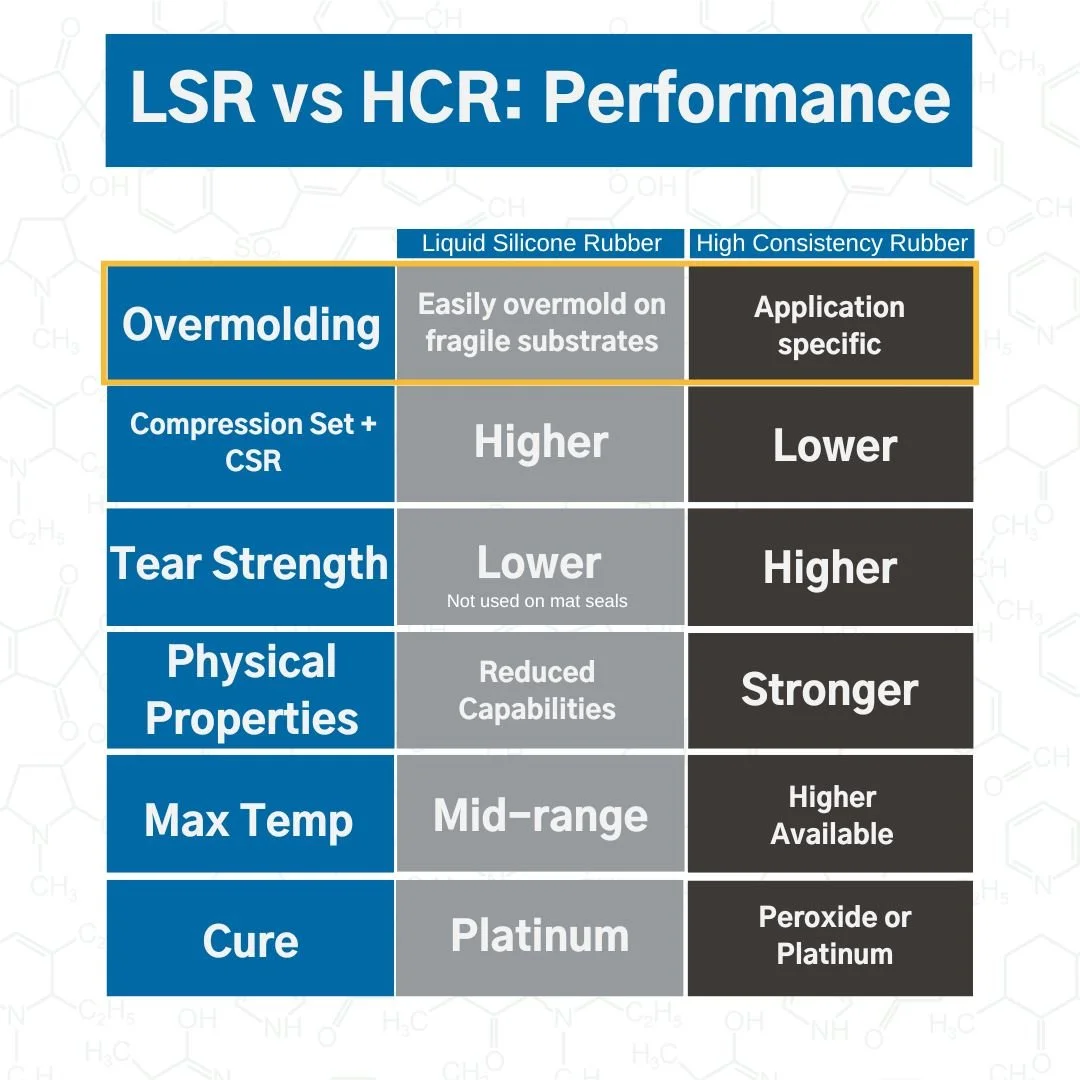 LSR vs HCR: Performance

| | Liquid Silicone Rubber | High Consistency Rubber |
|---|---|---|
| Overmolding | Easily overmold on fragile substrates | Application specific |
| Compression Set + CSR | Higher | Lower |
| Tear Strength | Lower Not used on mat seals | Higher |
| Physical Properties | Reduced Capabilities | Stronger |
| Max Temp | Mid-range | Higher Available |
| Cure | Platinum | Peroxide or Platinum |